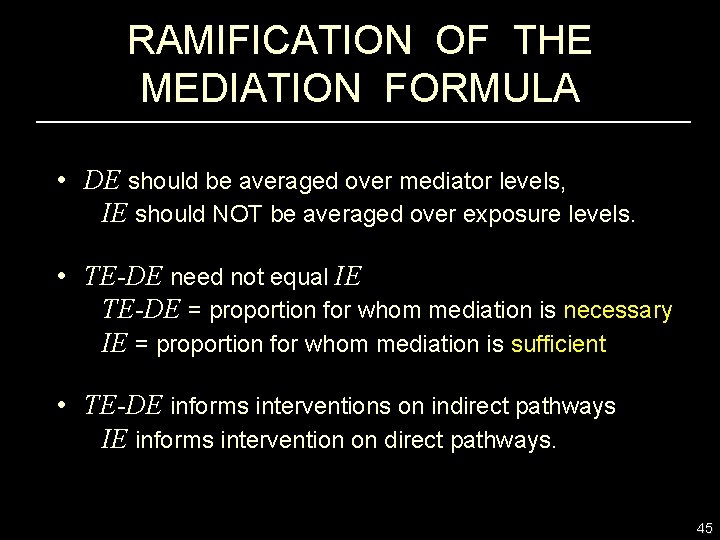 RAMIFICATION OF THE MEDIATION FORMULA

• $DE$ should be averaged over mediator levels, $IE$ should NOT be averaged over exposure levels.

• $TE$-$DE$ need not equal $IE$
$TE$-$DE$ = proportion for whom mediation is necessary
$IE$ = proportion for whom mediation is sufficient

• $TE$-$DE$ informs interventions on indirect pathways
$IE$ informs intervention on direct pathways.

45